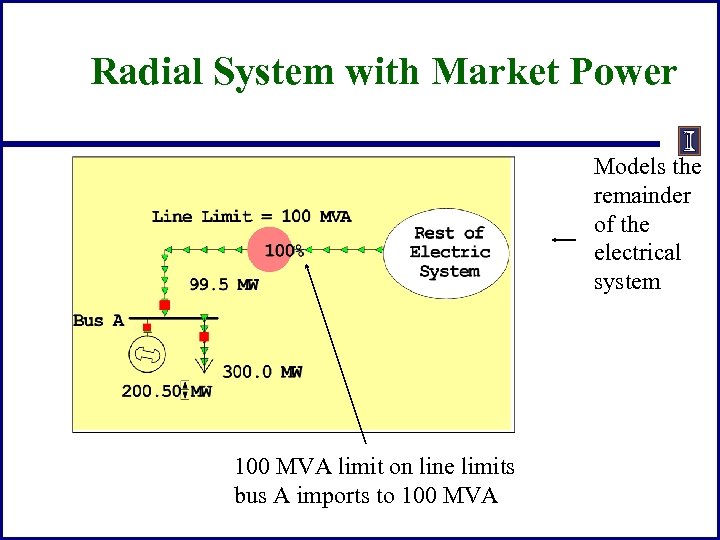 Radial System with Market Power

I

Line Limit = 100 MVA

100%

Rest of Electric System

99.5 MW

Bus A

300.0 MW

200.50 MW

Models the remainder of the electrical system

100 MVA limit on line limits bus A imports to 100 MVA